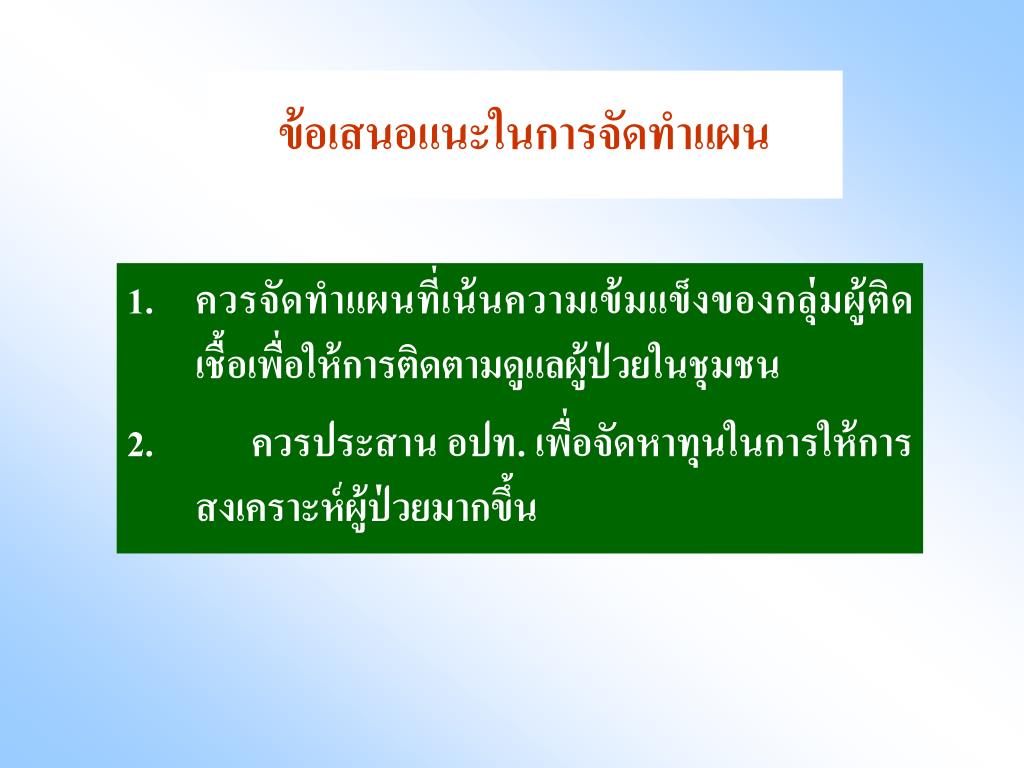 ข้อเสนอแนะในการจัดทำแผน

1. ควรจัดทำแผนที่เน้นความเข้มแข็งของกลุ่มผู้ติดเชื้อเพื่อให้การติดตามดูแลผู้ป่วยในชุมชน

2. ควรประสาน อปท. เพื่อจัดหาทุนในการให้การสงเคราะห์ผู้ป่วยมากขึ้น